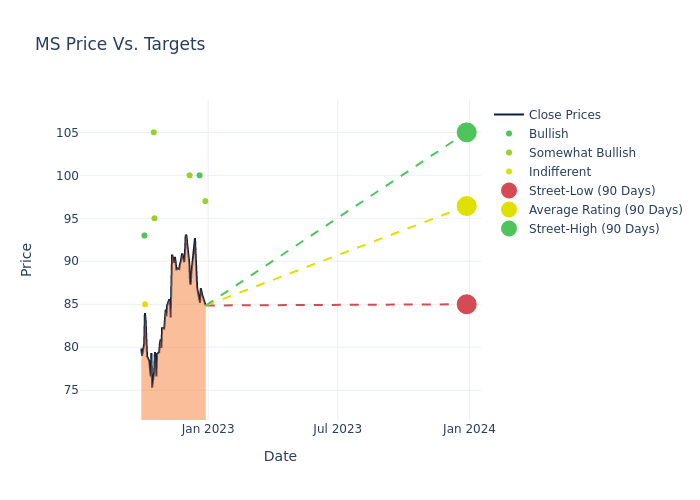 MS Price Vs. Targets

Price

105
100
95
90
85
80
75

Jan 2023
Jul 2023
Jan 2024

Date

Close Prices
Bullish
Somewhat Bullish
Indifferent
Street-Low (90 Days)
Average Rating (90 Days)
Street-High (90 Days)